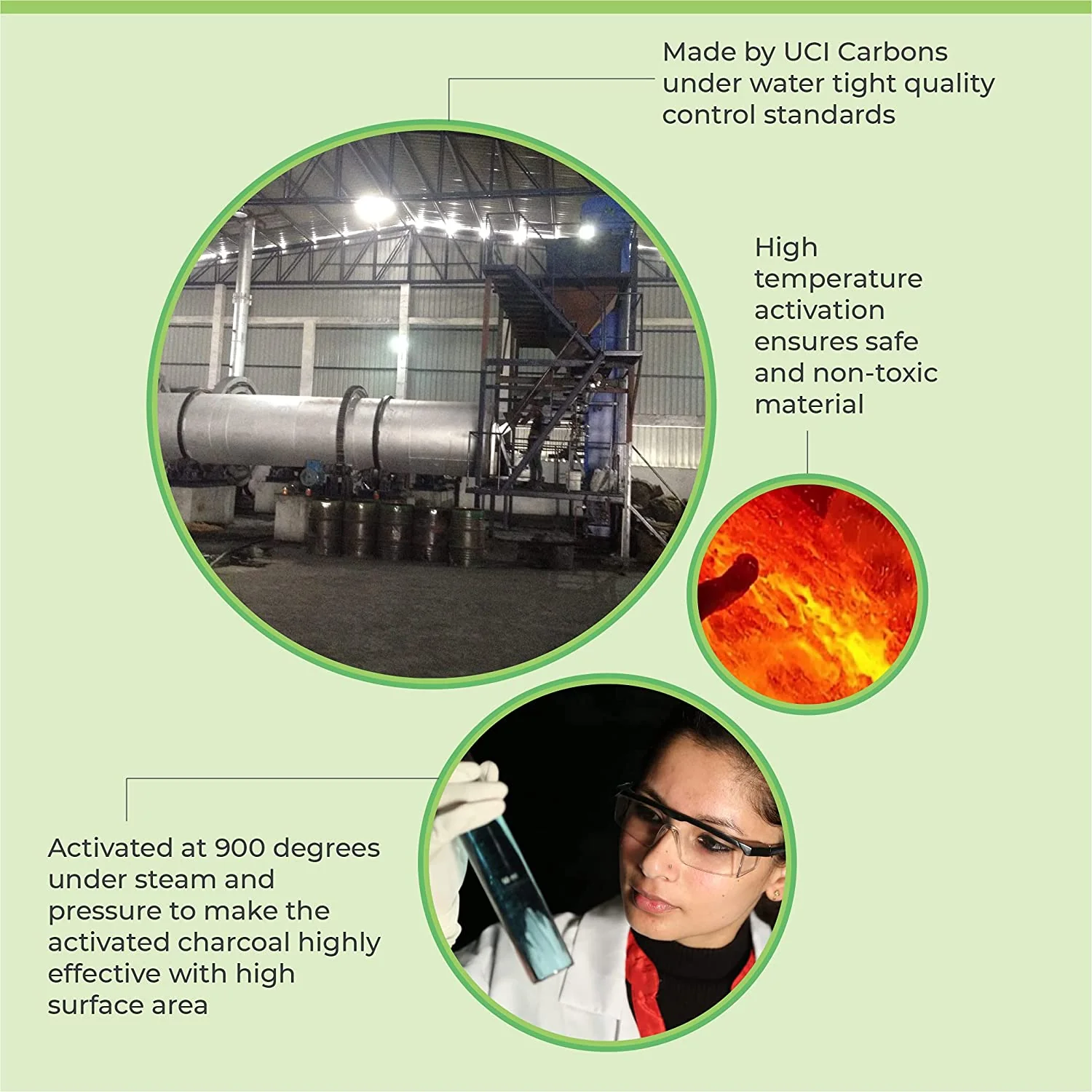 Made by UCI Carbons under water tight quality control standards

High temperature activation ensures safe and non-toxic material

Activated at 900 degrees under steam and pressure to make the activated charcoal highly effective with high surface area